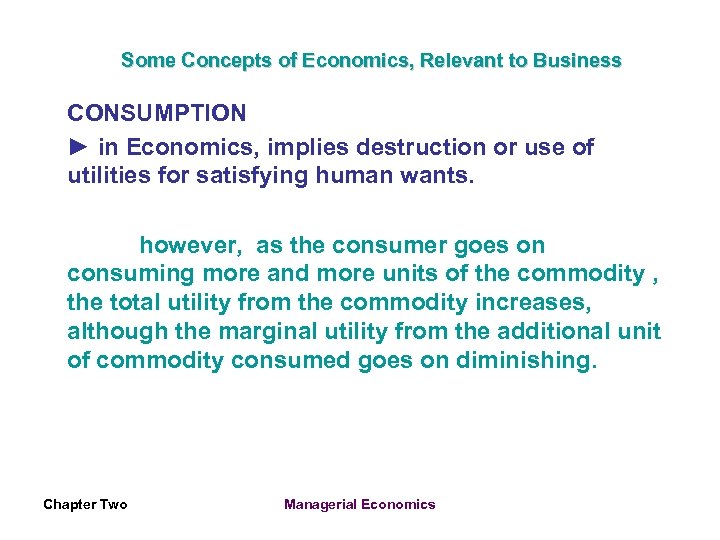 Some Concepts of Economics, Relevant to Business

CONSUMPTION

► in Economics, implies destruction or use of utilities for satisfying human wants.

however, as the consumer goes on consuming more and more units of the commodity , the total utility from the commodity increases, although the marginal utility from the additional unit of commodity consumed goes on diminishing.

Chapter Two

Managerial Economics